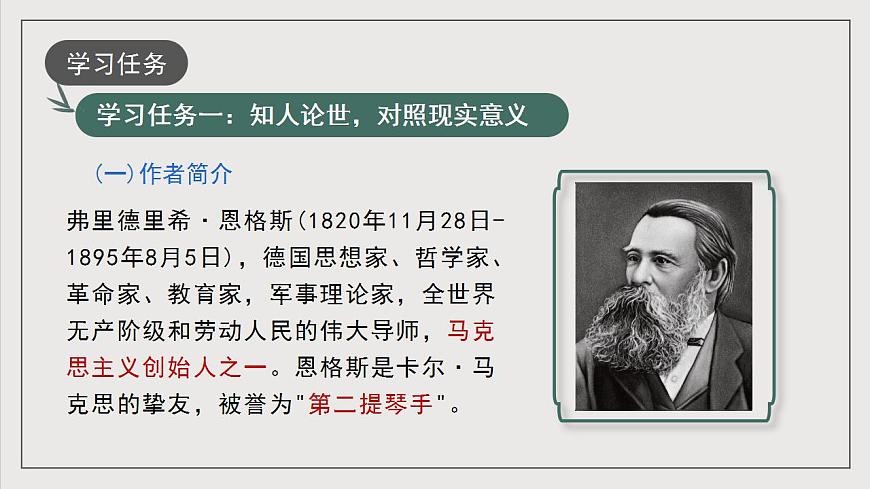 学习任务

学习任务一：知人论世，对照现实意义

（一）作者简介

弗里德里希·恩格斯(1820年11月28日-1895年8月5日)，德国思想家、哲学家、革命家、教育家，军事理论家，全世界无产阶级和劳动人民的伟大导师，马克思主义创始人之一。恩格斯是卡尔·马克思的挚友，被誉为"第二提琴手"。